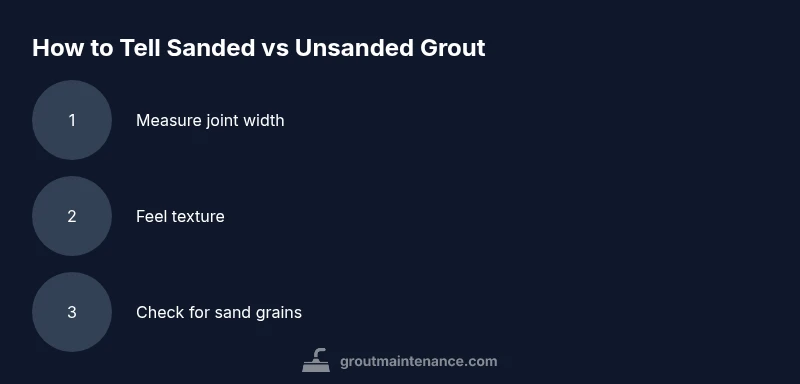 How to Tell Sanded vs Unsanded Grout

1 Measure joint width

2 Feel texture

3 Check for sand grains

groutmaintenance.com